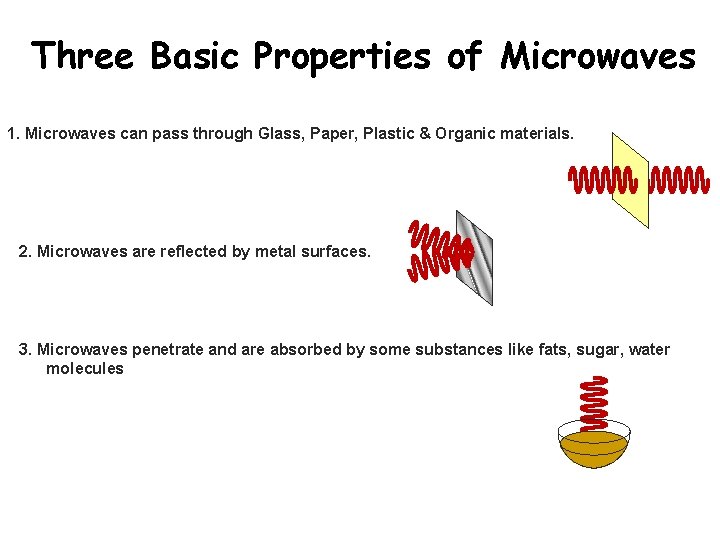 Three Basic Properties of Microwaves

1. Microwaves can pass through Glass, Paper, Plastic & Organic materials.

2. Microwaves are reflected by metal surfaces.

3. Microwaves penetrate and are absorbed by some substances like fats, sugar, water molecules